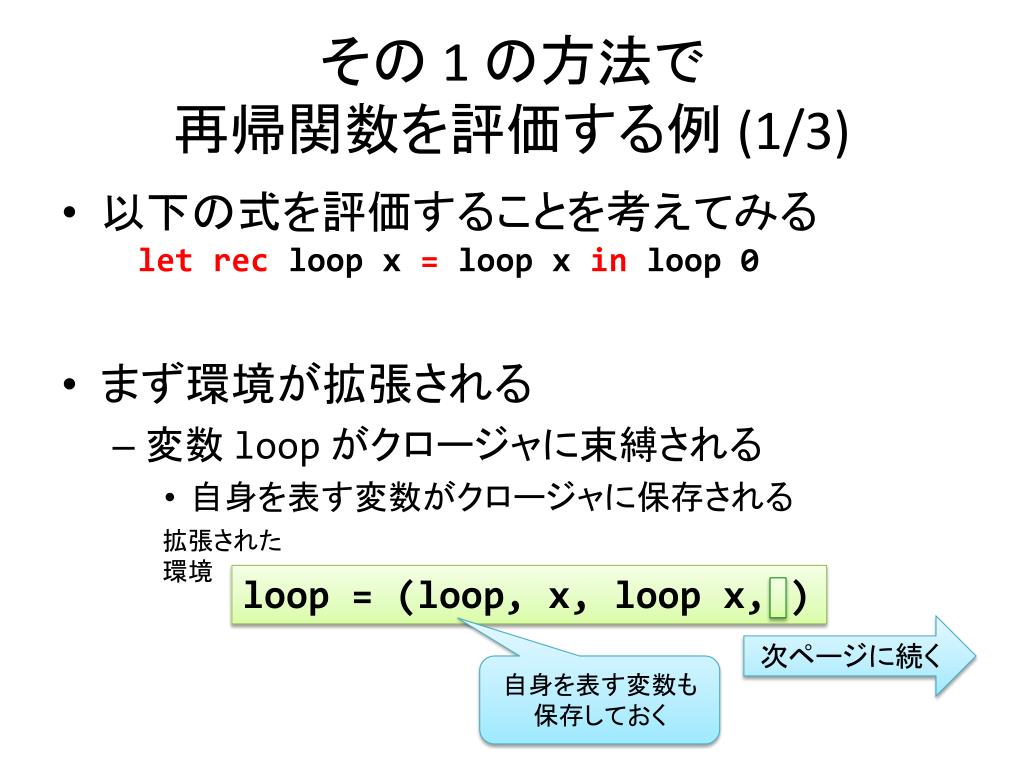 その 1 の方法で
再帰関数を評価する例 (1/3)

• 以下の式を評価することを考えてみる
let rec loop x = loop x in loop 0

• まず環境が拡張される
– 変数 loop がクロージャに束縛される
• 自身を表す変数がクロージャに保存される

拡張された
環境

loop = (loop, x, loop x, )

自身を表す変数も
保存しておく

次ページに続く